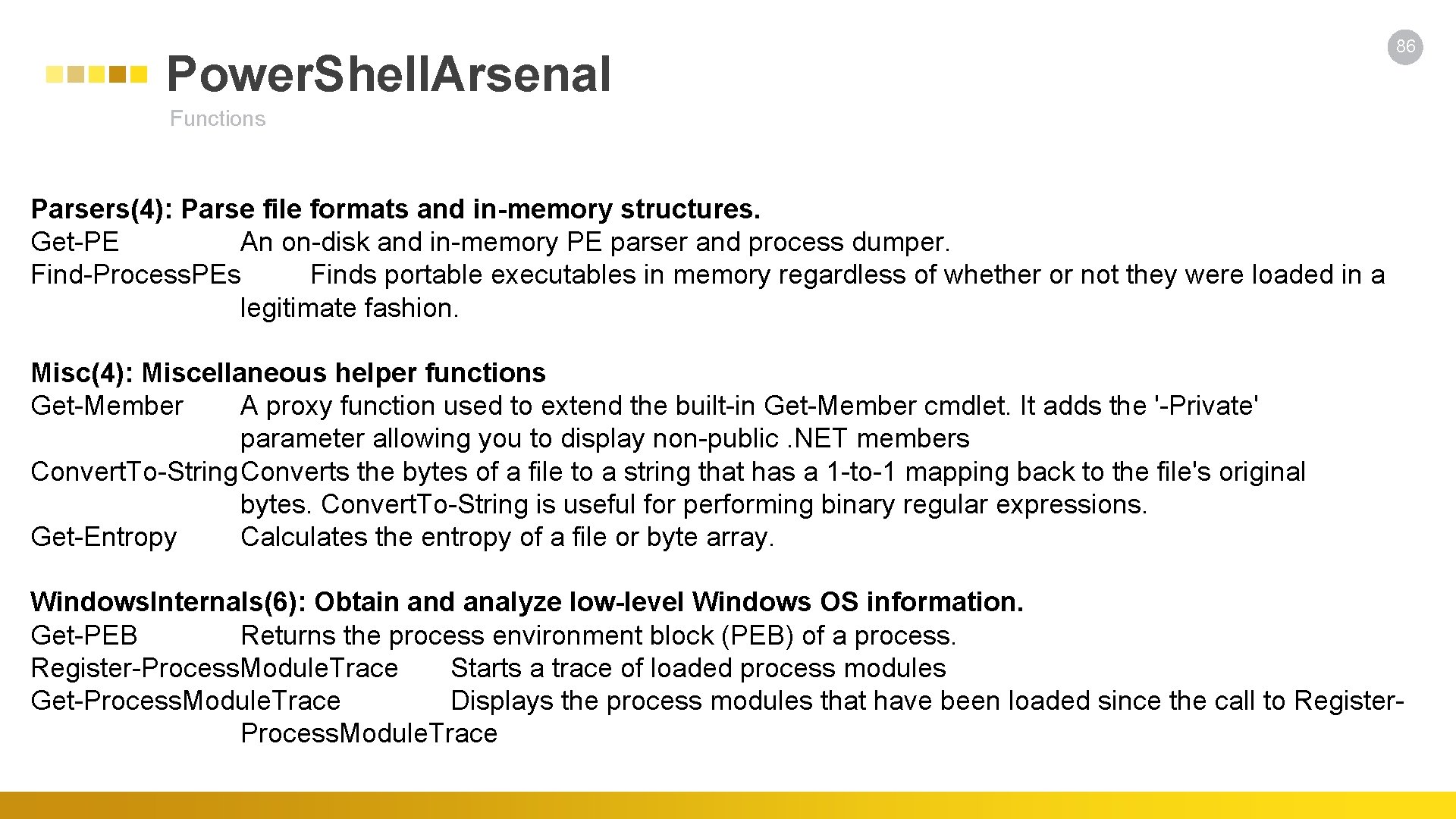 86

PowerShellArsenal

Functions

Parsers(4): Parse file formats and in-memory structures.
Get-PE An on-disk and in-memory PE parser and process dumper.
Find-ProcessPEs Finds portable executables in memory regardless of whether or not they were loaded in a legitimate fashion.

Misc(4): Miscellaneous helper functions
Get-Member A proxy function used to extend the built-in Get-Member cmdlet. It adds the '-Private' parameter allowing you to display non-public .NET members
ConvertTo-String Converts the bytes of a file to a string that has a 1-to-1 mapping back to the file's original bytes. ConvertTo-String is useful for performing binary regular expressions.
Get-Entropy Calculates the entropy of a file or byte array.

WindowsInternals(6): Obtain and analyze low-level Windows OS information.
Get-PEB Returns the process environment block (PEB) of a process.
Register-ProcessModuleTrace Starts a trace of loaded process modules
Get-ProcessModuleTrace Displays the process modules that have been loaded since the call to Register-ProcessModuleTrace